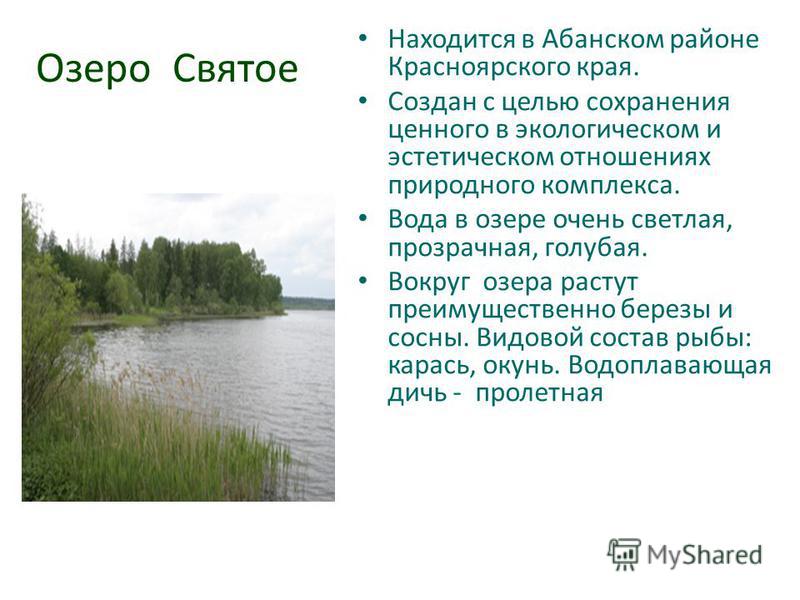 Озеро Святое

• Находится в Абанском районе Красноярского края.

• Создан с целью сохранения ценного в экологическом и эстетическом отношениях природного комплекса.

• Вода в озере очень светлая, прозрачная, голубая.

• Вокруг озера растут преимущественно березы и сосны. Видовой состав рыбы: карась, окунь. Водоплавающая дичь - пролетная

MyShared